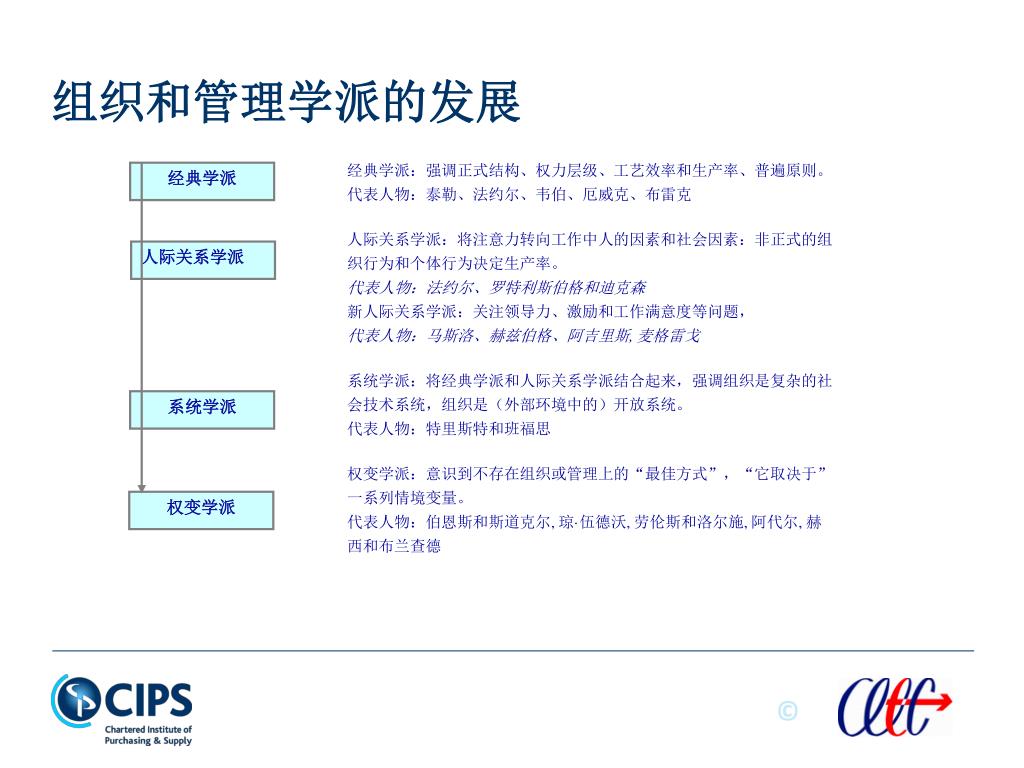 组织和管理学派的发展

经典学派

人际关系学派

系统学派

权变学派

经典学派：强调正式结构、权力层级、工艺效率和生产率、普遍原则。
代表人物：泰勒、法约尔、韦伯、厄威克、布雷克

人际关系学派：将注意力转向工作中人的因素和社会因素：非正式的组织行为和个体行为决定生产率。
代表人物：法约尔、罗特利斯伯格和迪克森
新人际关系学派：关注领导力、激励和工作满意度等问题，
代表人物：马斯洛、赫兹伯格、阿吉里斯, 麦格雷戈

系统学派：将经典学派和人际关系学派结合起来，强调组织是复杂的社会技术系统，组织是（外部环境中的）开放系统。
代表人物：特里斯特和班福思

权变学派：意识到不存在组织或管理上的“最佳方式”，“它取决于”一系列情境变量。
代表人物：伯恩斯和斯道克尔, 琼·伍德沃, 劳伦斯和洛尔施, 阿代尔, 赫西和布兰查德

CIPS
Chartered Institute of Purchasing & Supply

©